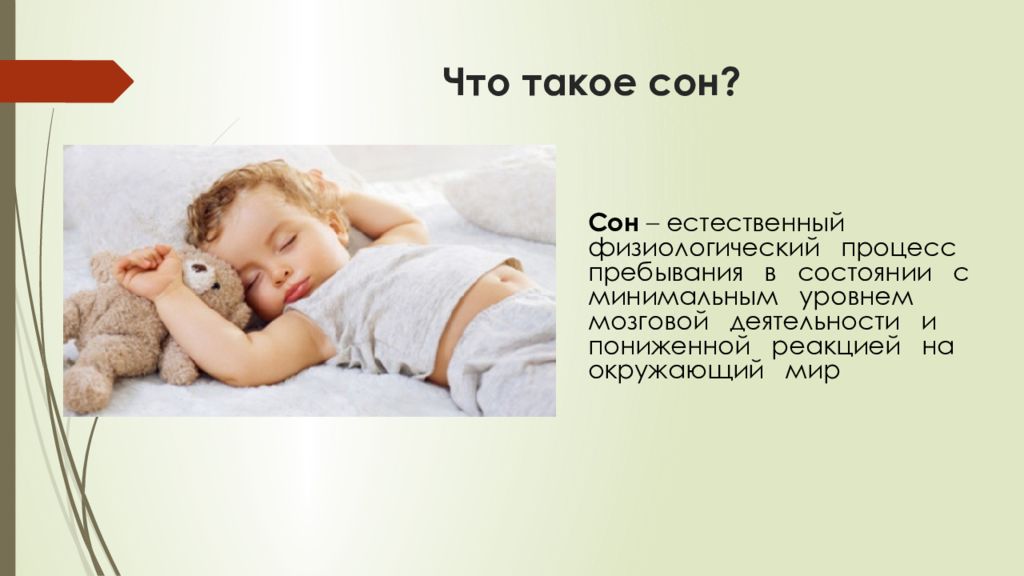 Что такое сон?

Сон – естественный физиологический процесс пребывания в состоянии с минимальным уровнем мозговой деятельности и пониженной реакцией на окружающий мир